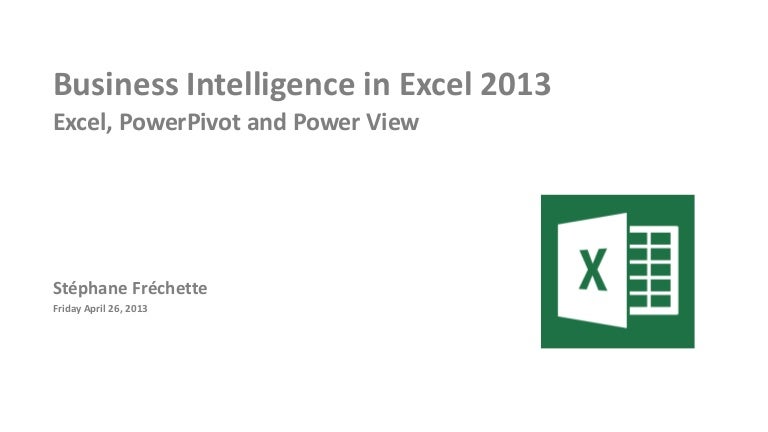 Business Intelligence in Excel 2013
Excel, PowerPivot and Power View

Stéphane Fréchette
Friday April 26, 2013

X